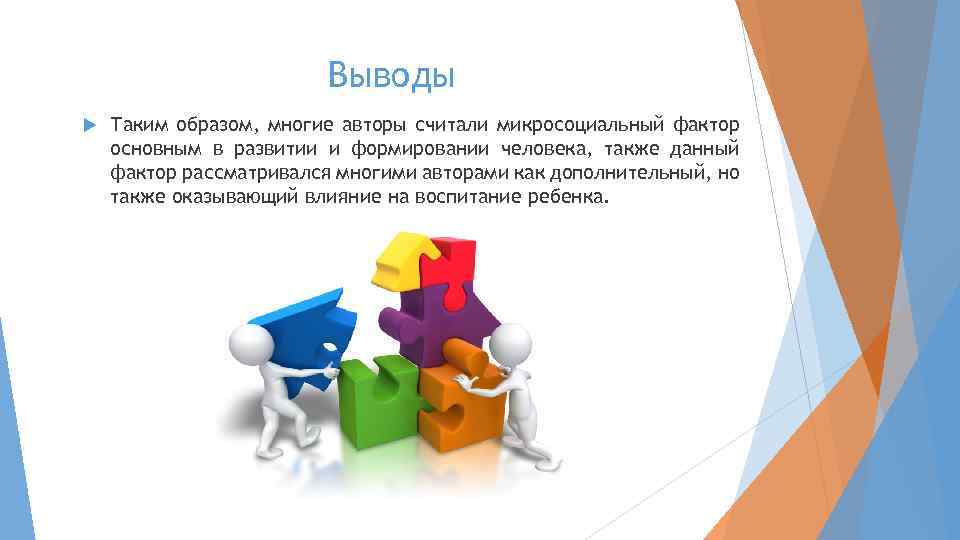 Выводы

Таким образом, многие авторы считали микросоциальный фактор основным в развитии и формировании человека, также данный фактор рассматривался многими авторами как дополнительный, но также оказывающий влияние на воспитание ребенка.